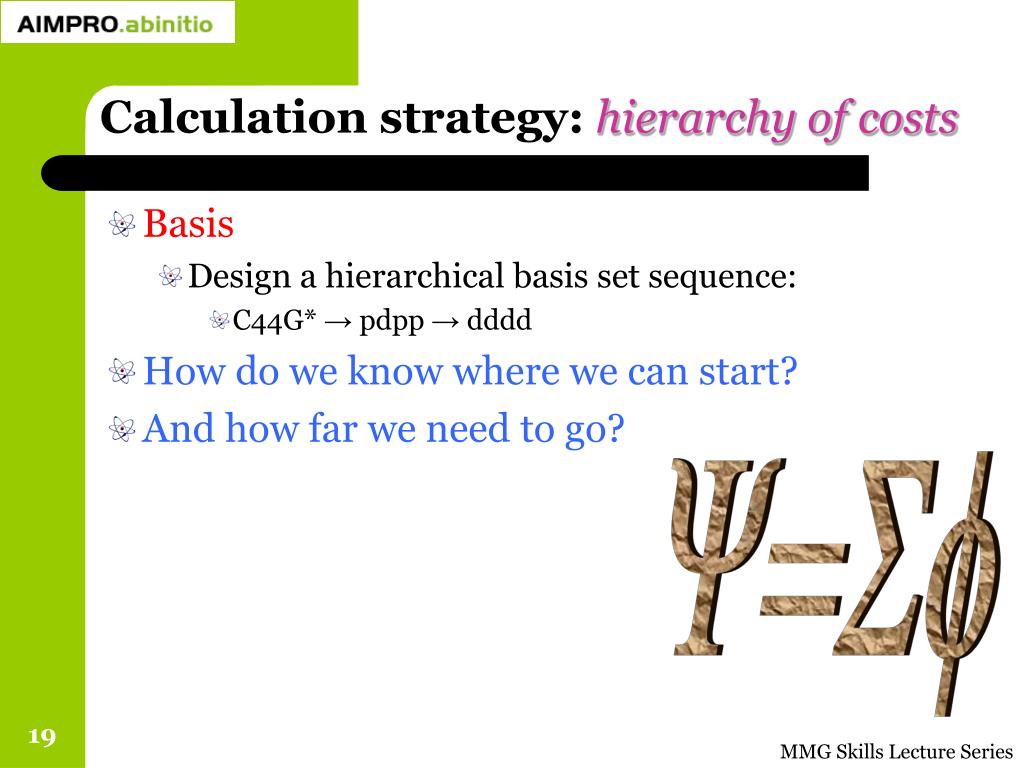 AIMPRO.abinitio

Calculation strategy: hierarchy of costs

Basis

Design a hierarchical basis set sequence:

C44G* → pdpp → dddd

How do we know where we can start?

And how far we need to go?

$\Psi=\Sigma\phi$

19

MMG Skills Lecture Series